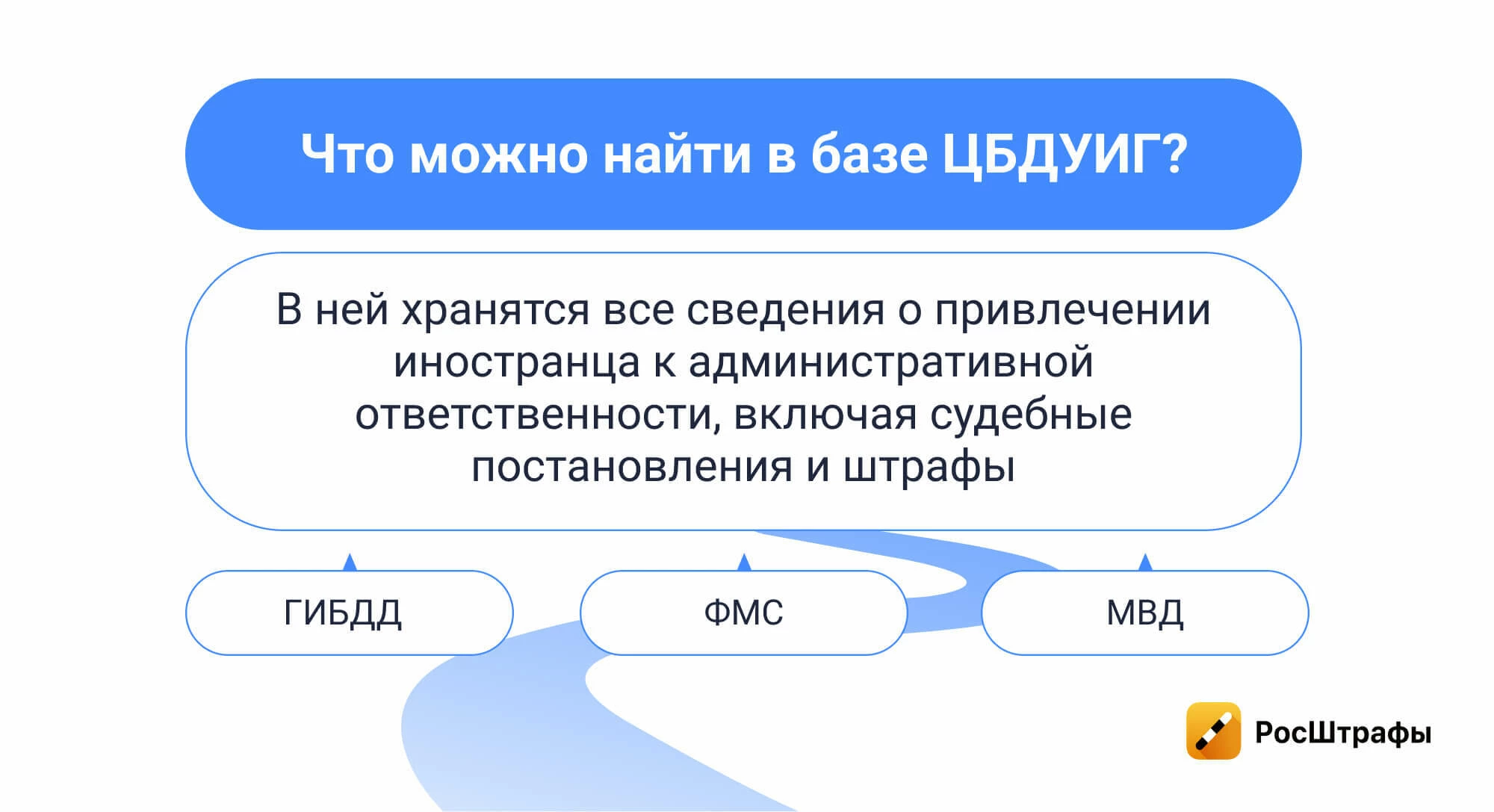 Что можно найти в базе ЦБДУИГ?

В ней хранятся все сведения о привлечении иностранца к административной ответственности, включая судебные постановления и штрафы

ГИБДД

ФМС

МВД

РосШтрафы